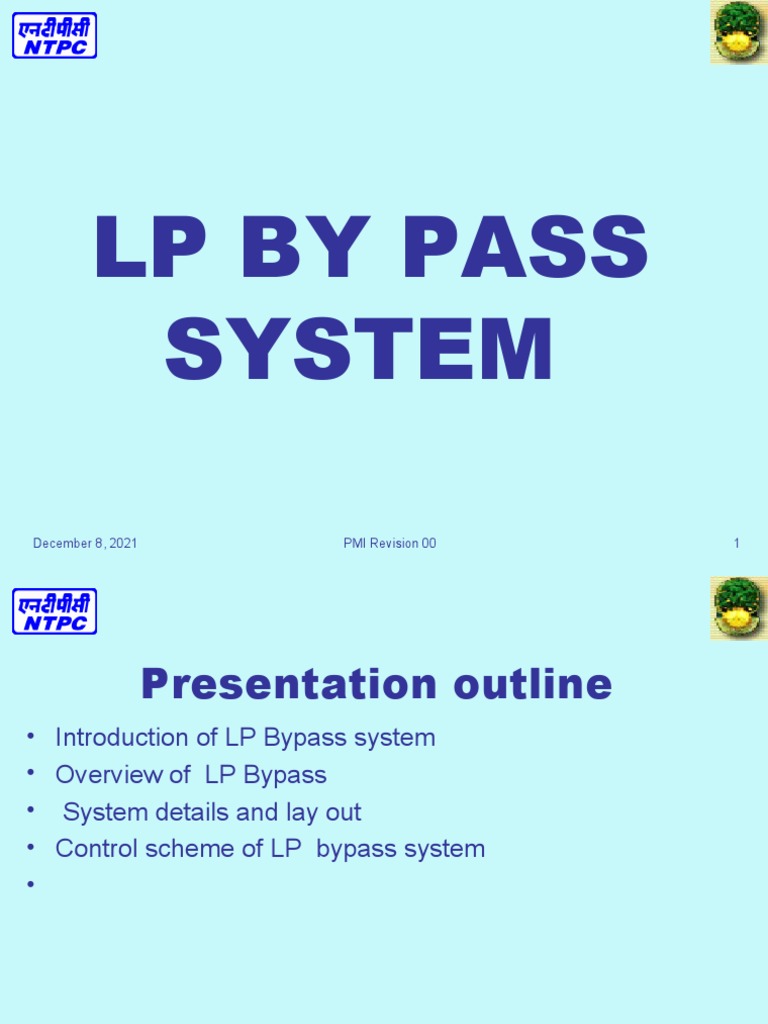 एनटीपीसी
NTPC

LP BY PASS SYSTEM

December 8, 2021 PMI Revision 00 1

एनटीपीसी
NTPC

Presentation outline

• Introduction of LP Bypass system
• Overview of LP Bypass
• System details and lay out
• Control scheme of LP bypass system
•